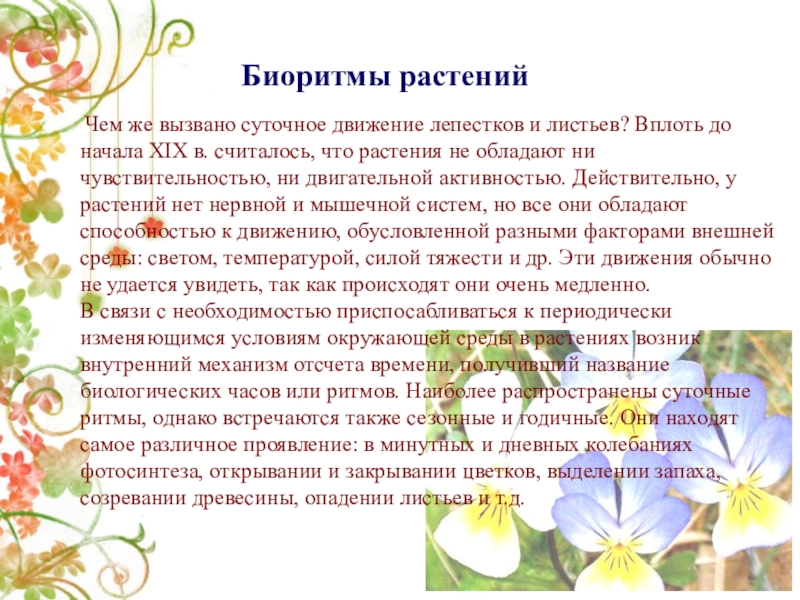 Биоритмы растений

Чем же вызвано суточное движение лепестков и листьев? Вплоть до начала XIX в. считалось, что растения не обладают ни чувствительностью, ни двигательной активностью. Действительно, у растений нет нервной и мышечной систем, но все они обладают способностью к движению, обусловленной разными факторами внешней среды: светом, температурой, силой тяжести и др. Эти движения обычно не удается увидеть, так как происходят они очень медленно.
В связи с необходимостью приспосабливаться к периодически изменяющимся условиям окружающей среды в растениях возник внутренний механизм отсчета времени, получивший название биологических часов или ритмов. Наиболее распространены суточные ритмы, однако встречаются также сезонные и годичные. Они находят самое различное проявление: в минутных и дневных колебаниях фотосинтеза, открывании и закрывании цветков, выделении запаха, созревании древесины, опадении листьев и т.д.